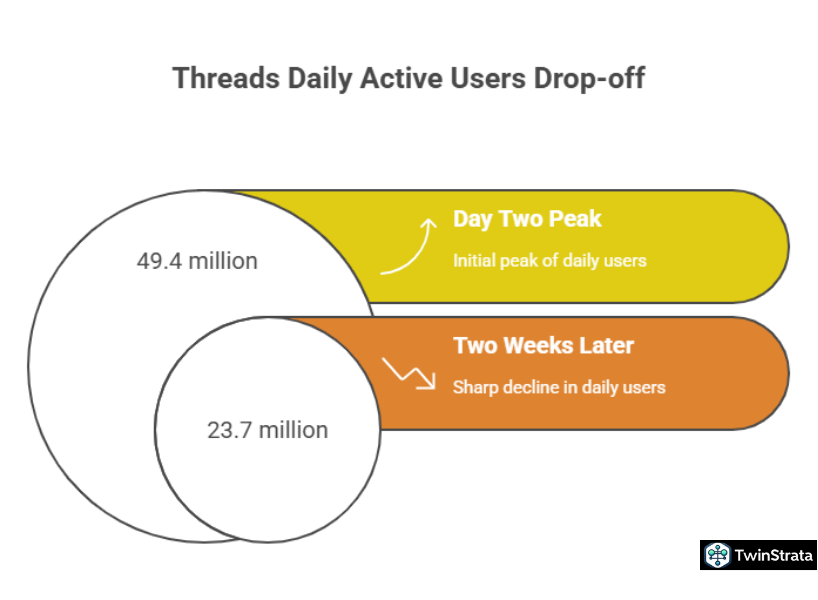 Threads Daily Active Users Drop-off

49.4 million

Day Two Peak

Initial peak of daily users

Two Weeks Later

Sharp decline in daily users

23.7 million

TwinStrata